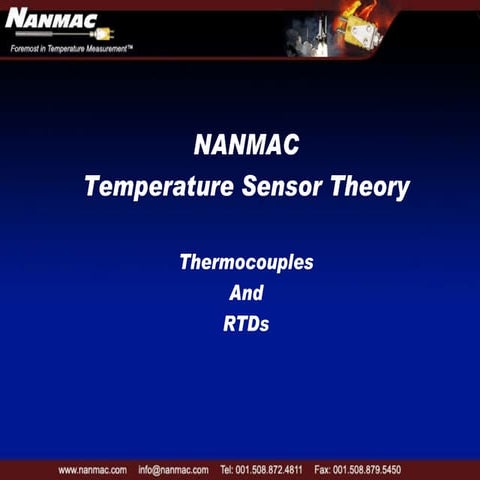 NANMAC
Foremost in Temperature Measurement™

NANMAC
Temperature Sensor Theory

Thermocouples
And
RTDs

www.nanmac.com info@nanmac.com Tel: 001.508.872.4811 Fax: 001.508.879.5450